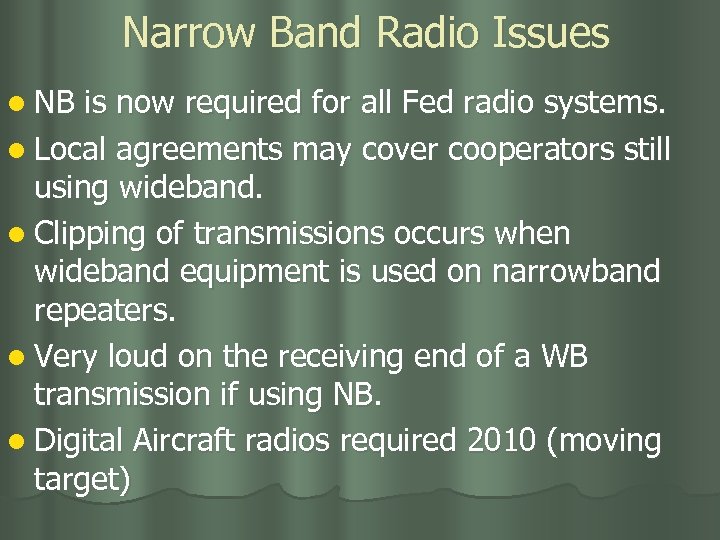 Narrow Band Radio Issues

- NB is now required for all Fed radio systems.
- Local agreements may cover cooperators still using wideband.
- Clipping of transmissions occurs when wideband equipment is used on narrowband repeaters.
- Very loud on the receiving end of a WB transmission if using NB.
- Digital Aircraft radios required 2010 (moving target)